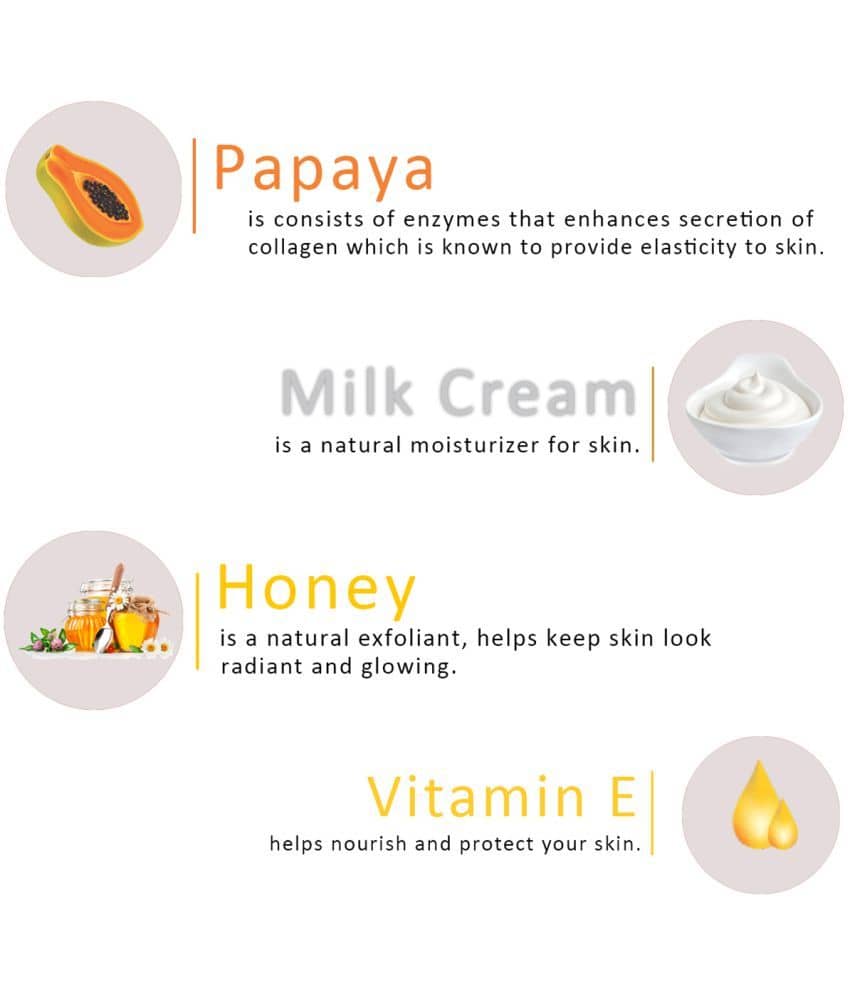 Papaya
is consists of enzymes that enhances secretion of collagen which is known to provide elasticity to skin.

Milk Cream
is a natural moisturizer for skin.

Honey
is a natural exfoliant, helps keep skin look radiant and glowing.

Vitamin E
helps nourish and protect your skin.